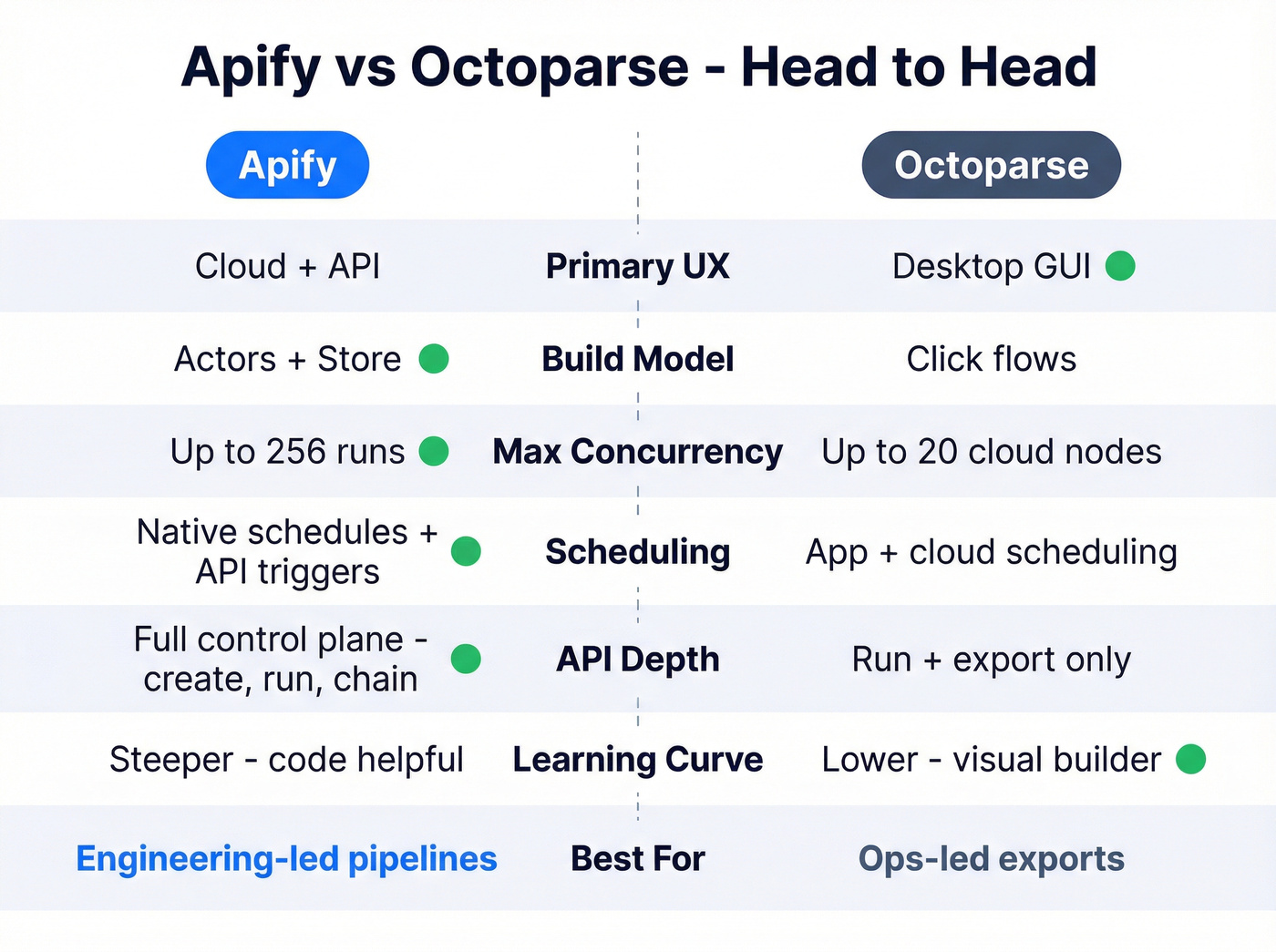 Apify vs Octoparse - Head to Head

| Apify | | Octoparse |
|---|---|---|
| Cloud + API | Primary UX | Desktop GUI |
| Actors + Store | Build Model | Click flows |
| Up to 256 runs | Max Concurrency | Up to 20 cloud nodes |
| Native schedules + API triggers | Scheduling | App + cloud scheduling |
| Full control plane - create, run, chain | API Depth | Run + export only |
| Steeper - code helpful | Learning Curve | Lower - visual builder |
| Engineering-led pipelines | Best For | Ops-led exports |